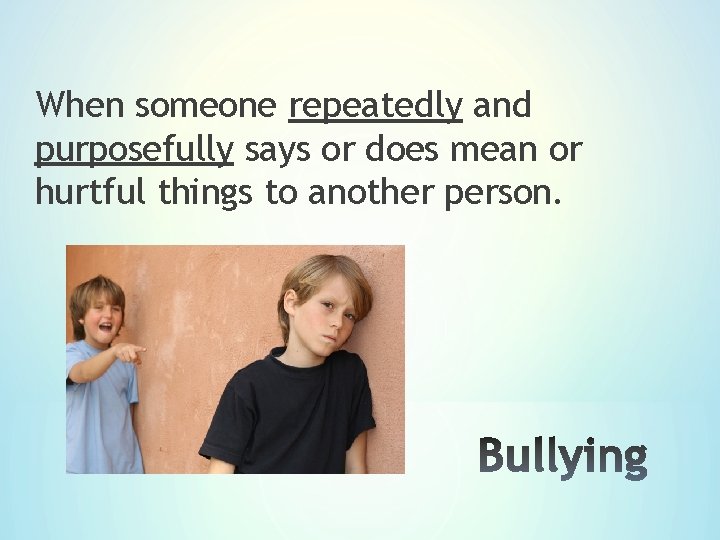 When someone repeatedly and purposefully says or does mean or hurtful things to another person.

Bullying